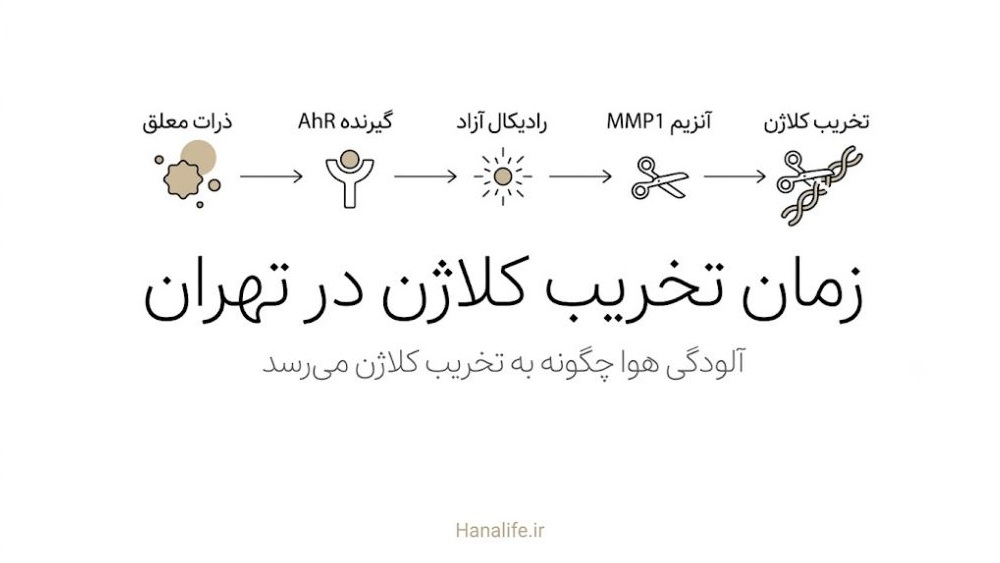 ذرات معلق
گیرنده AhR
رادیکال آزاد
آنزیم MMP1
تخریب کلاژن

زمان تخریب کلاژن در تهران

آلودگی هوا چگونه به تخریب کلاژن می‌رسد

Hanalife.ir